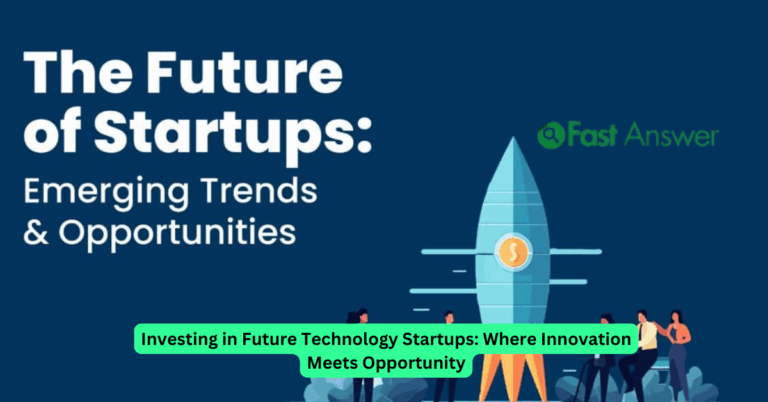 The Future of Startups:
Emerging Trends & Opportunities

Fast Answer

$

Investing in Future Technology Startups: Where Innovation Meets Opportunity